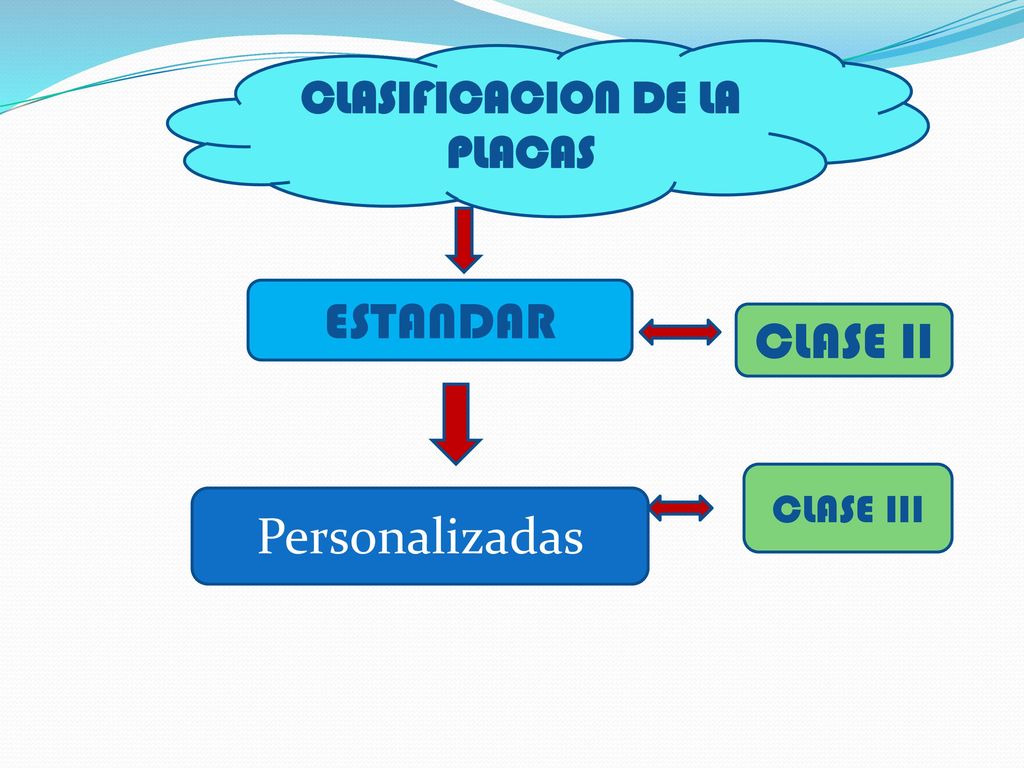 CLASIFICACION DE LA PLACAS

ESTANDAR

CLASE II

Personalizadas

CLASE III